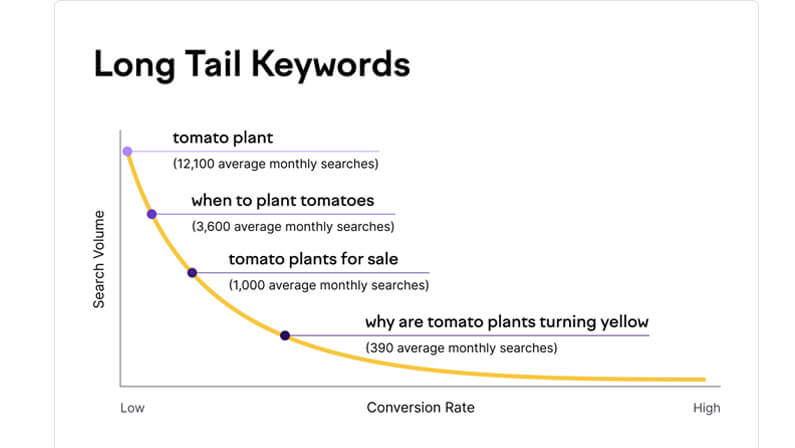 Long Tail Keywords

Search Volume

tomato plant
(12,100 average monthly searches)

when to plant tomatoes
(3,600 average monthly searches)

tomato plants for sale
(1,000 average monthly searches)

why are tomato plants turning yellow
(390 average monthly searches)

Low
Conversion Rate
High